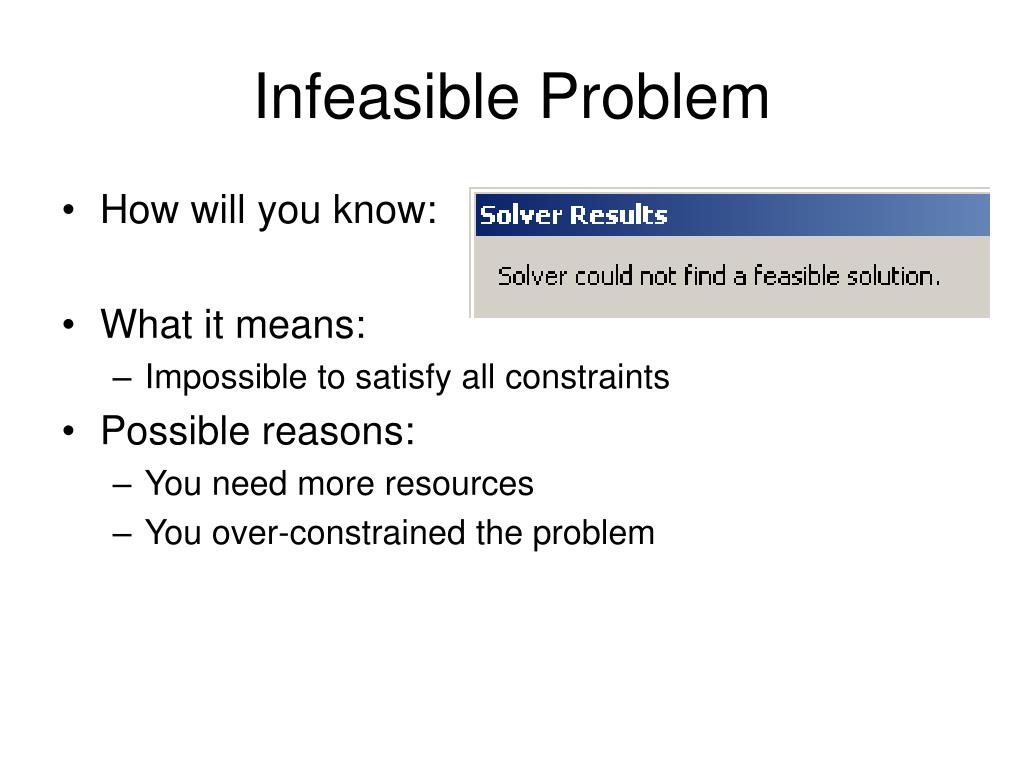 Infeasible Problem

• How will you know:

Solver Results

Solver could not find a feasible solution.

• What it means:
– Impossible to satisfy all constraints

• Possible reasons:
– You need more resources
– You over-constrained the problem